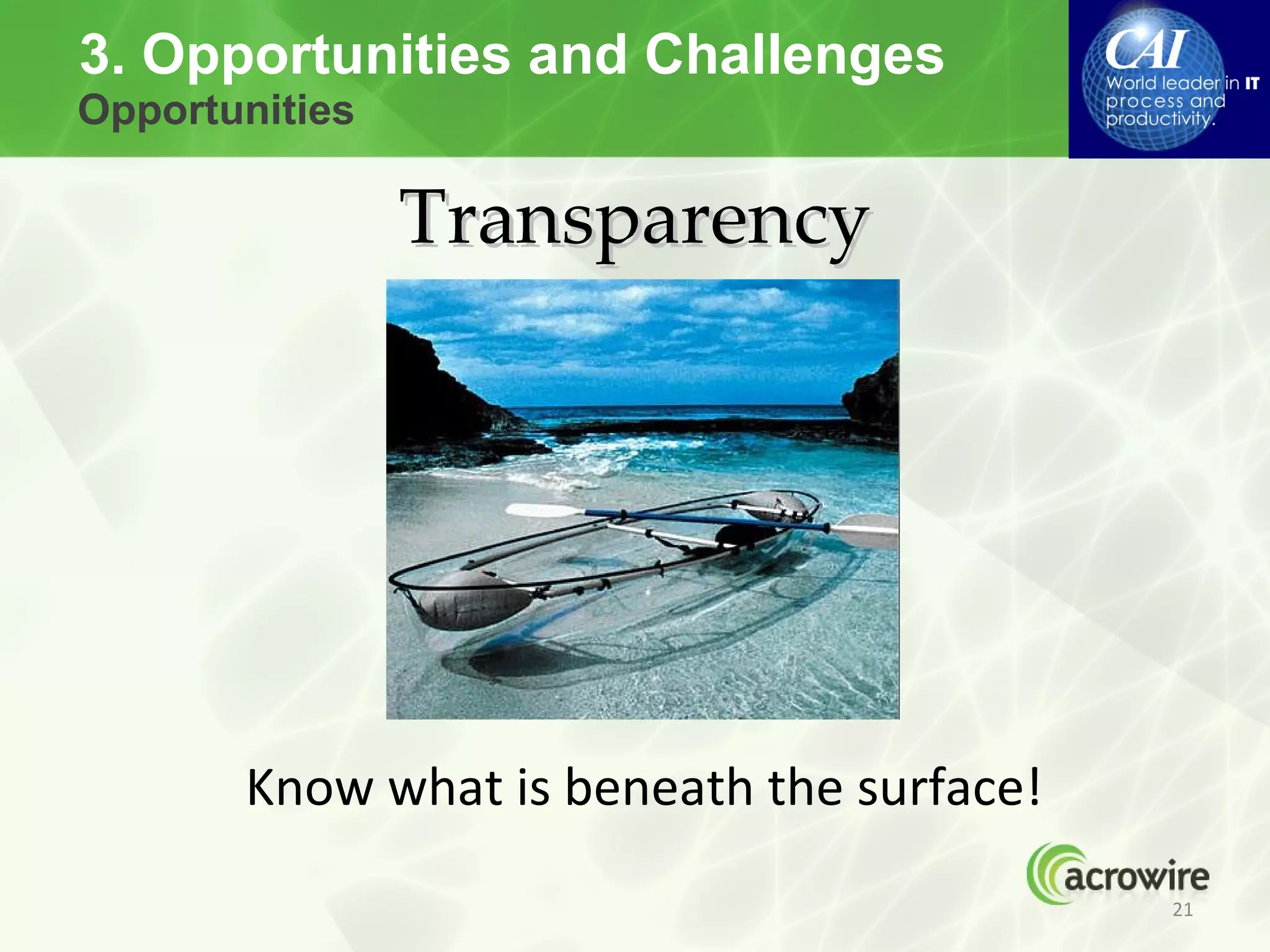 3. Opportunities and Challenges
Opportunities

CAI
World leader in IT process and productivity.

Transparency

Know what is beneath the surface!

acrowire

21